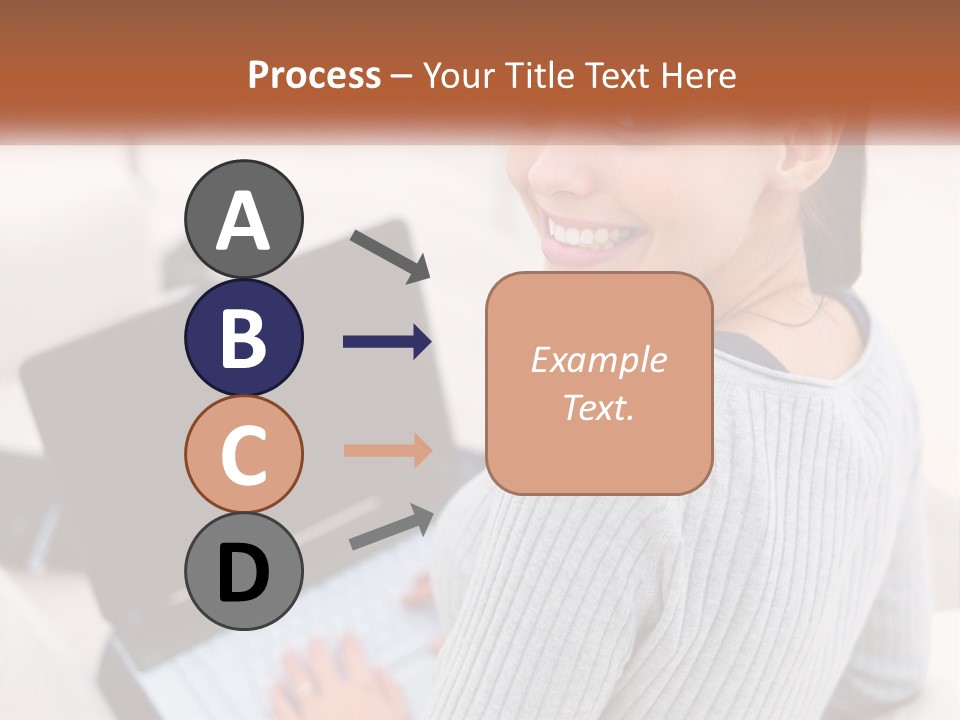 Process – Your Title Text Here

A

B

C

D

Example Text.